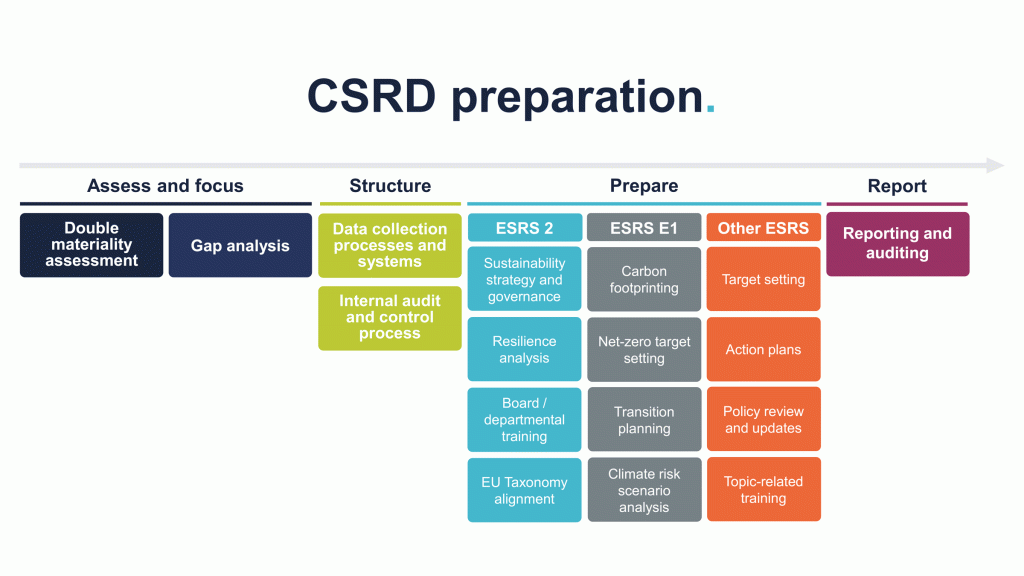 CSRD preparation.

Assess and focus

Double materiality assessment

Gap analysis

Structure

Data collection processes and systems

Internal audit and control process

Prepare

ESRS 2

Sustainability strategy and governance

Resilience analysis

Board / departmental training

EU Taxonomy alignment

ESRS E1

Carbon footprinting

Net-zero target setting

Transition planning

Climate risk scenario analysis

Other ESRS

Target setting

Action plans

Policy review and updates

Topic-related training

Report

Reporting and auditing